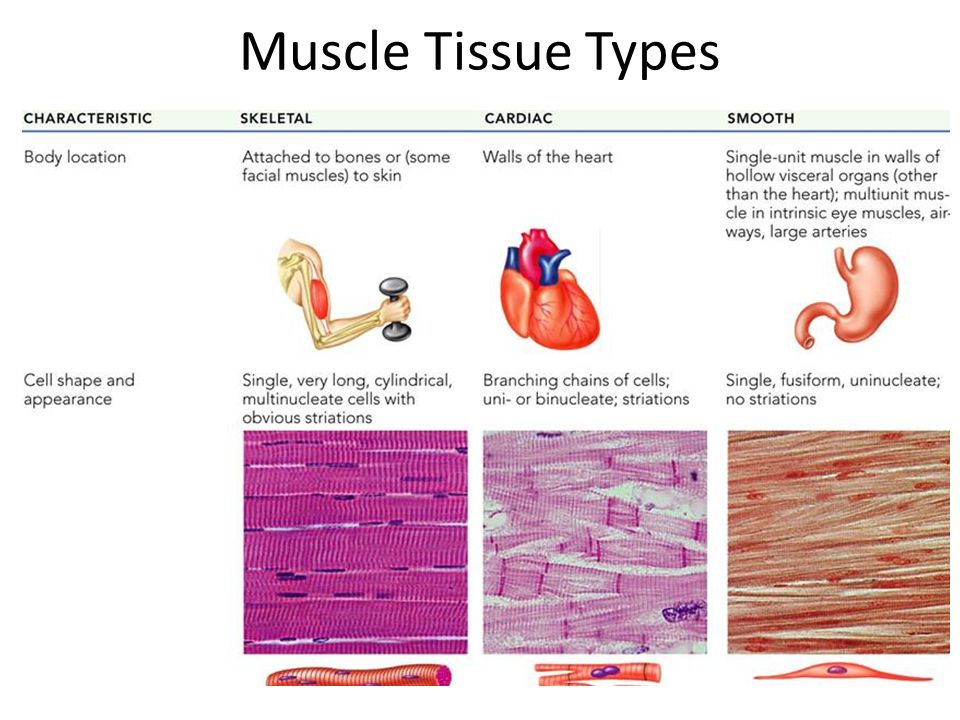 Muscle Tissue Types

| CHARACTERISTIC | SKELETAL | CARDIAC | SMOOTH |
|---|---|---|---|
| Body location | Attached to bones or (some facial muscles) to skin | Walls of the heart | Single-unit muscle in walls of hollow visceral organs (other than the heart); multiunit muscle in intrinsic eye muscles, airways, large arteries |
| Cell shape and appearance | Single, very long, cylindrical, multinucleate cells with obvious striations | Branching chains of cells; uni- or binucleate; striations | Single, fusiform, uninucleate; no striations |